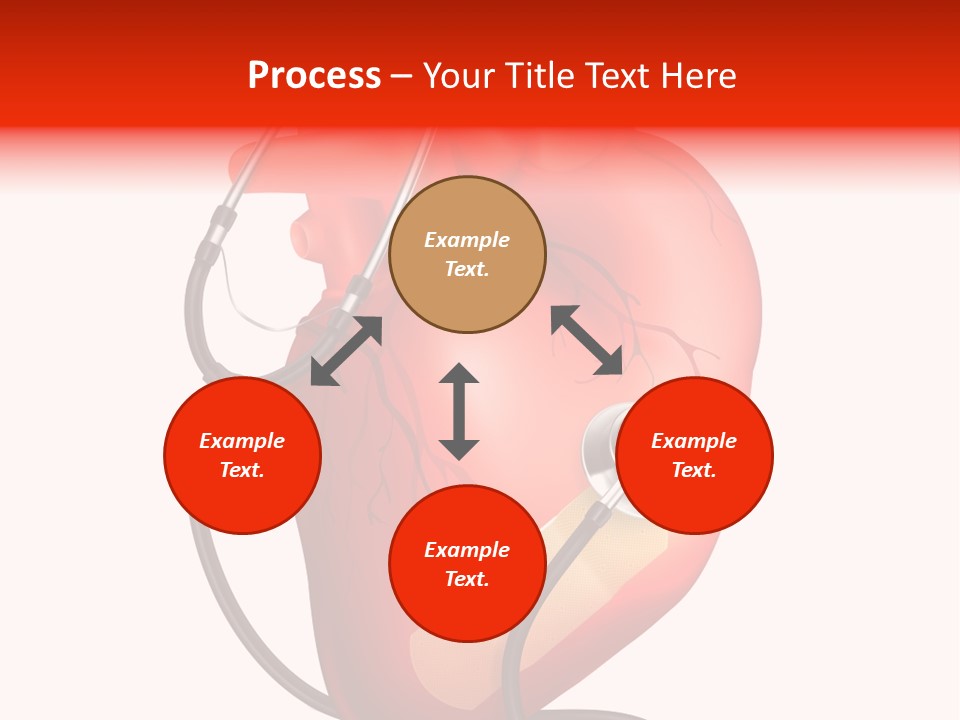 Process – Your Title Text Here

Example Text.

Example Text.

Example Text.

Example Text.